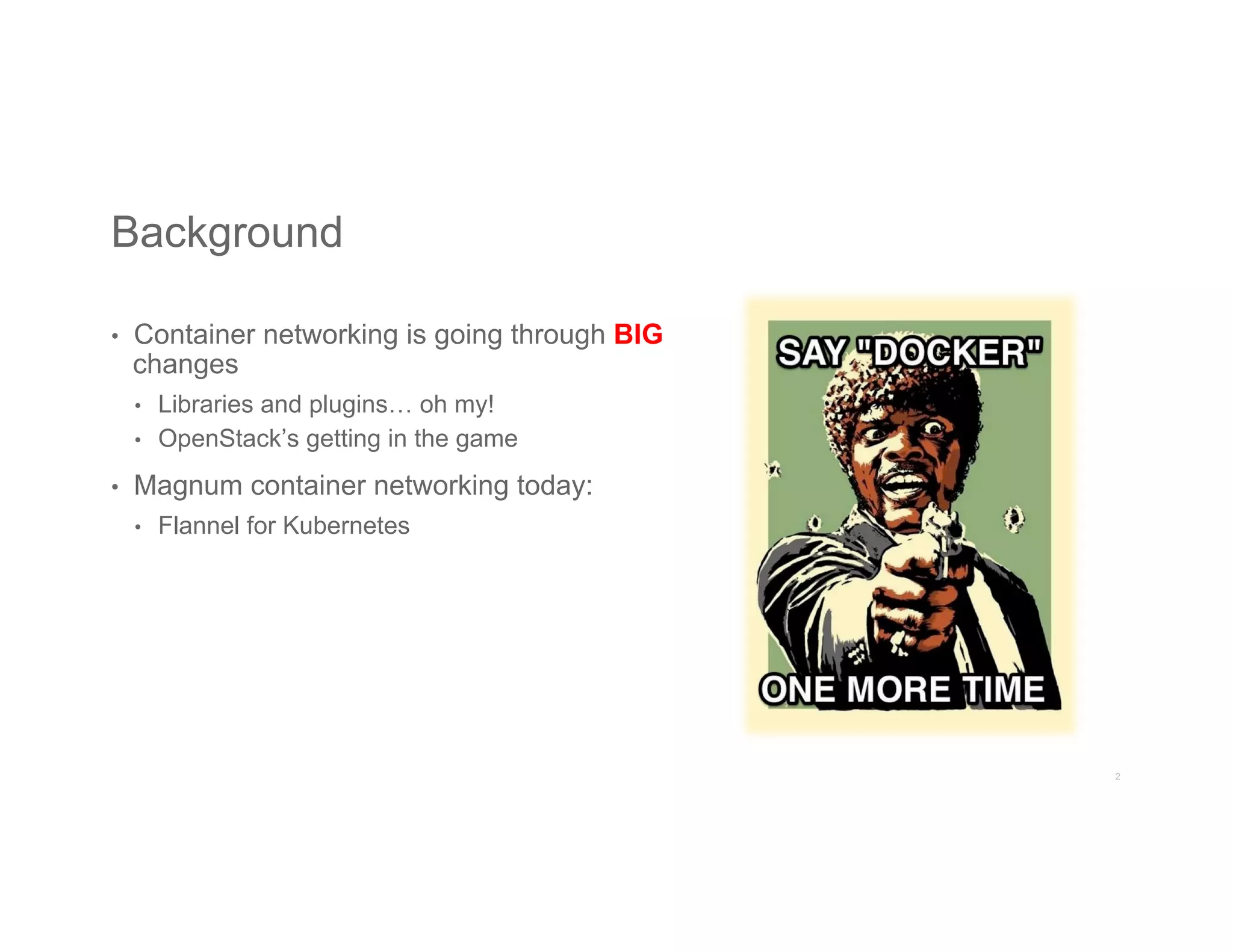 Background

• Container networking is going through BIG changes
  • Libraries and plugins… oh my!
  • OpenStack's getting in the game
• Magnum container networking today:
  • Flannel for Kubernetes

SAY "DOCKER"

ONE MORE TIME

2